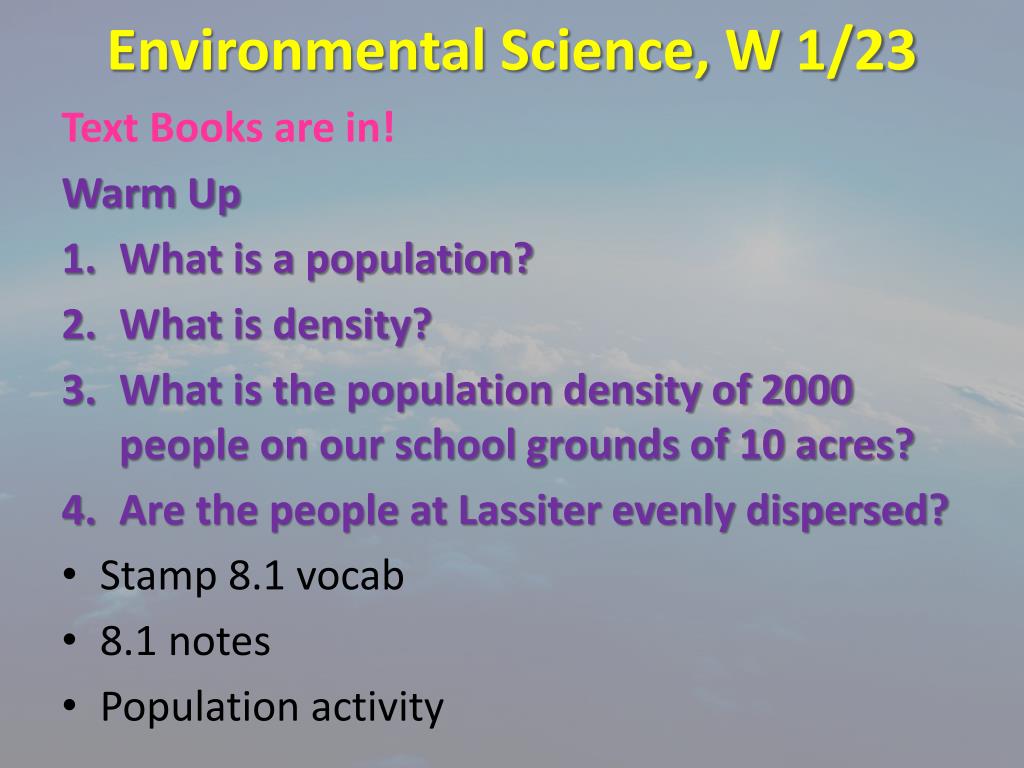 Environmental Science, W 1/23

Text Books are in!

Warm Up

1. What is a population?
2. What is density?
3. What is the population density of 2000 people on our school grounds of 10 acres?
4. Are the people at Lassiter evenly dispersed?

• Stamp 8.1 vocab
• 8.1 notes
• Population activity